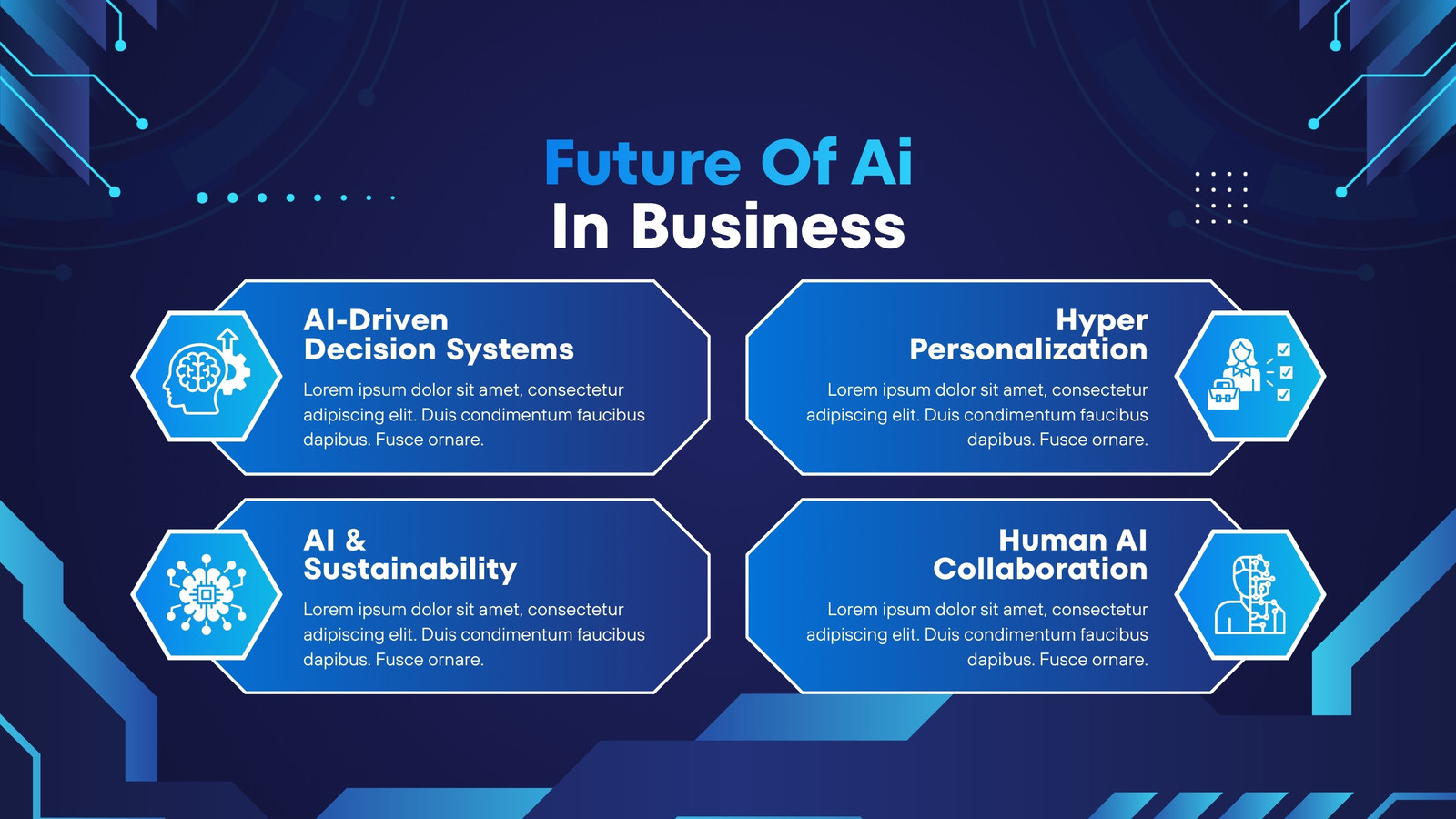 Future Of Ai
In Business

AI-Driven Decision Systems

Lorem ipsum dolor sit amet, consectetur adipiscing elit. Duis condimentum faucibus dapibus. Fusce ornare.

Hyper Personalization

Lorem ipsum dolor sit amet, consectetur adipiscing elit. Duis condimentum faucibus dapibus. Fusce ornare.

AI & Sustainability

Lorem ipsum dolor sit amet, consectetur adipiscing elit. Duis condimentum faucibus dapibus. Fusce ornare.

Human AI Collaboration

Lorem ipsum dolor sit amet, consectetur adipiscing elit. Duis condimentum faucibus dapibus. Fusce ornare.